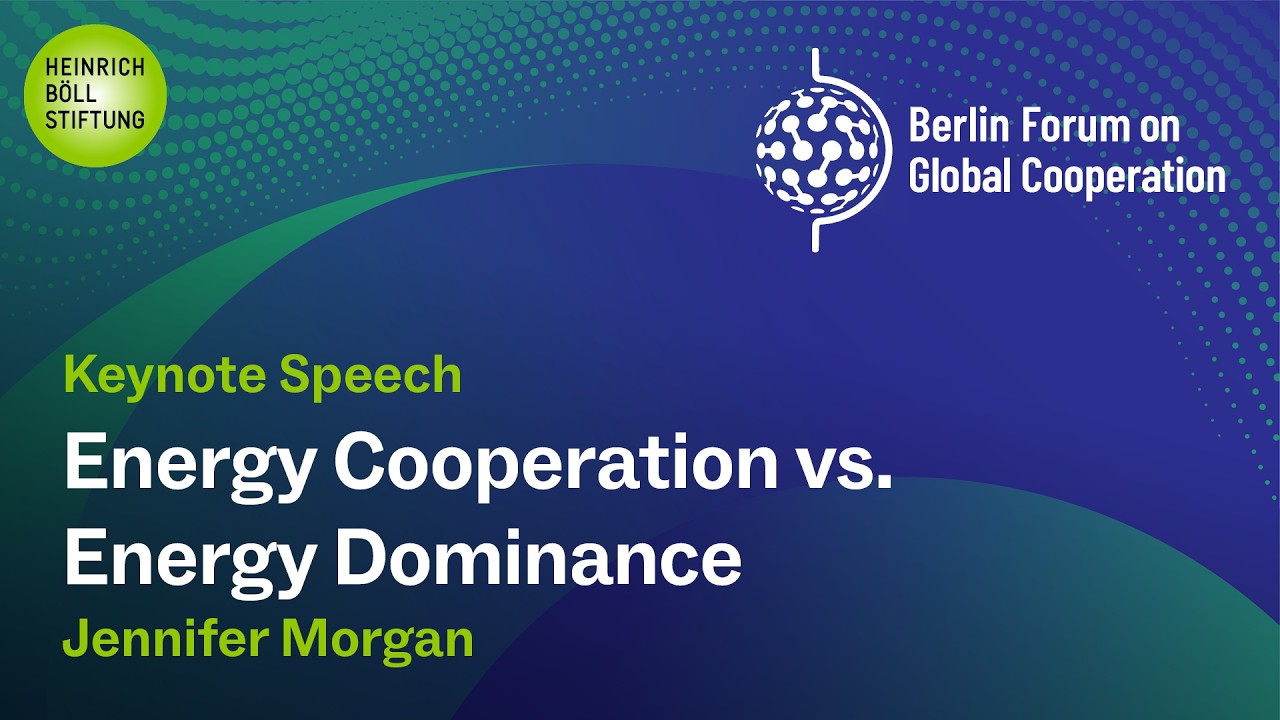 HEINRICH BÖLL STIFTUNG

Berlin Forum on Global Cooperation

Keynote Speech

Energy Cooperation vs. Energy Dominance

Jennifer Morgan